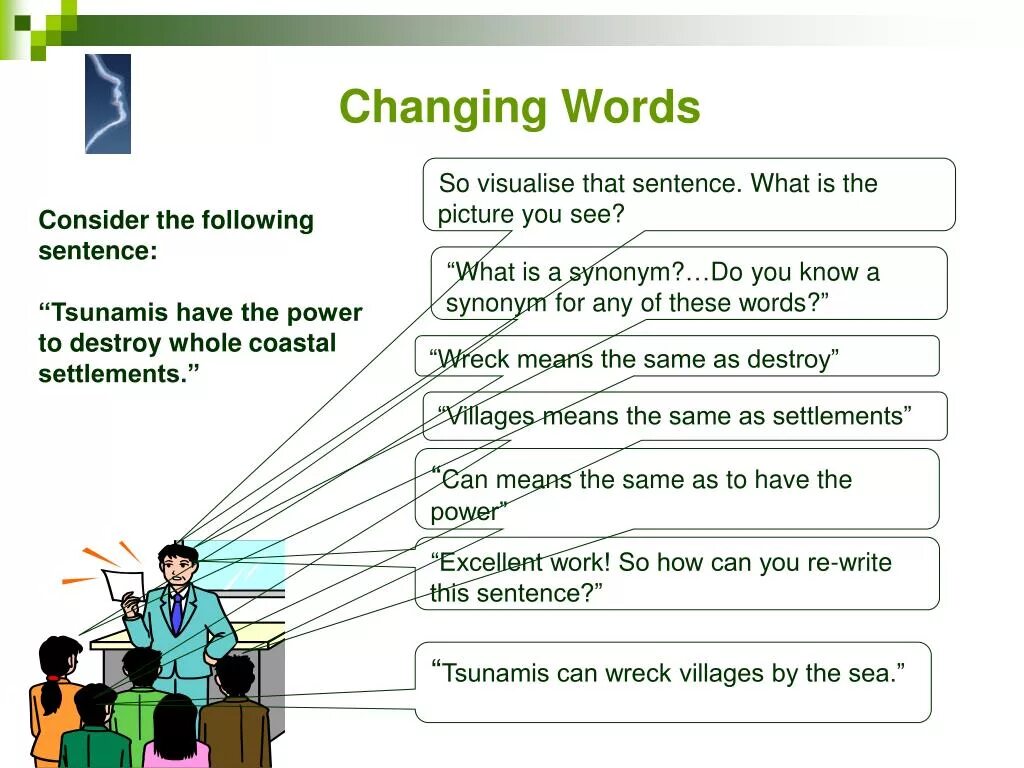 Changing Words

Consider the following sentence:

“Tsunamis have the power to destroy whole coastal settlements.”

So visualise that sentence. What is the picture you see?

“What is a synonym?…Do you know a synonym for any of these words?”

“Wreck means the same as destroy”

“Villages means the same as settlements”

“Can means the same as to have the power”

“Excellent work! So how can you re-write this sentence?”

“Tsunamis can wreck villages by the sea.”